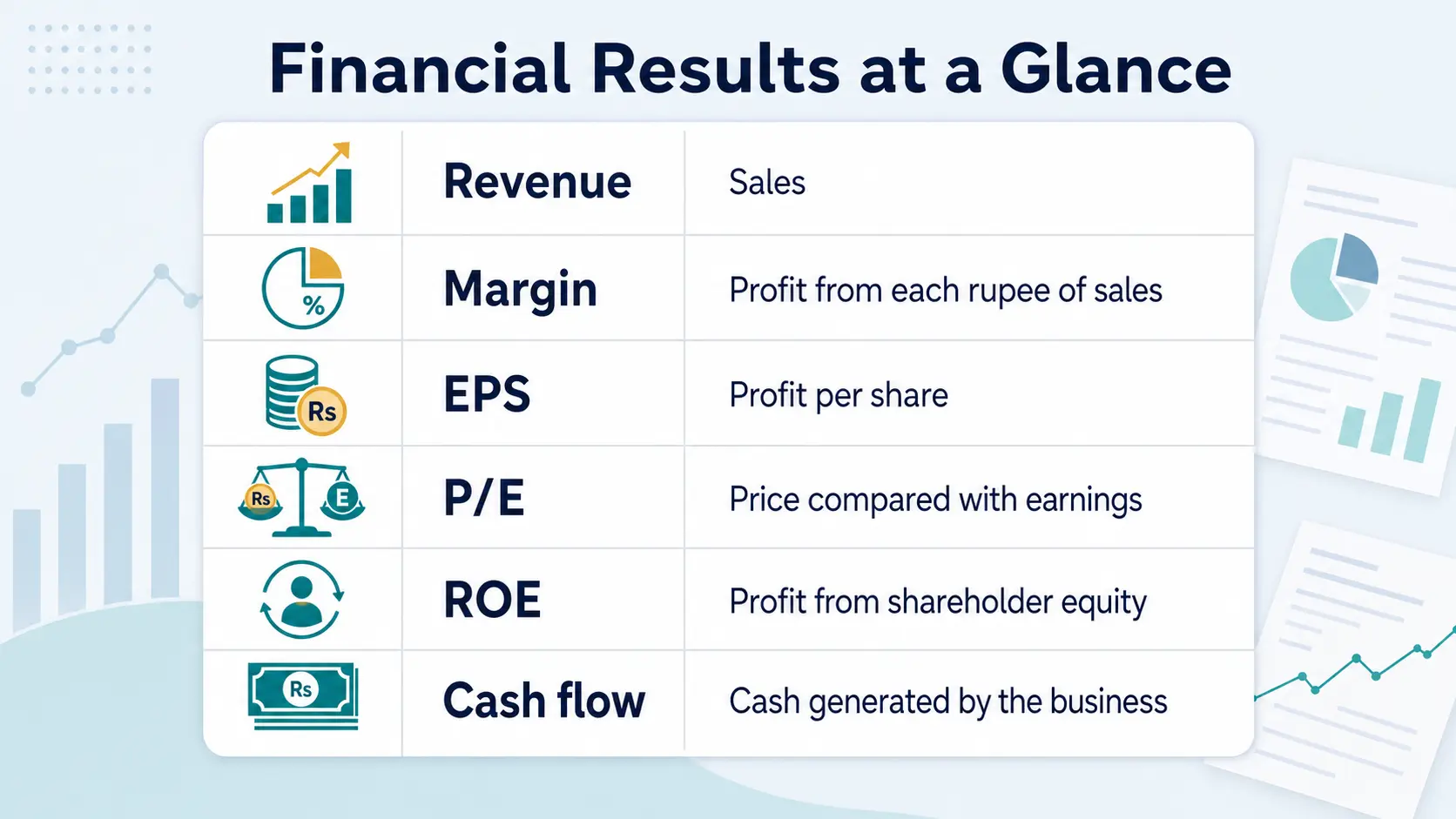 Financial Results at a Glance

| | | |
|---|---|---|
| | Revenue | Sales |
| % | Margin | Profit from each rupee of sales |
| Rs | EPS | Profit per share |
| Rs E | P/E | Price compared with earnings |
| | ROE | Profit from shareholder equity |
| Rs | Cash flow | Cash generated by the business |